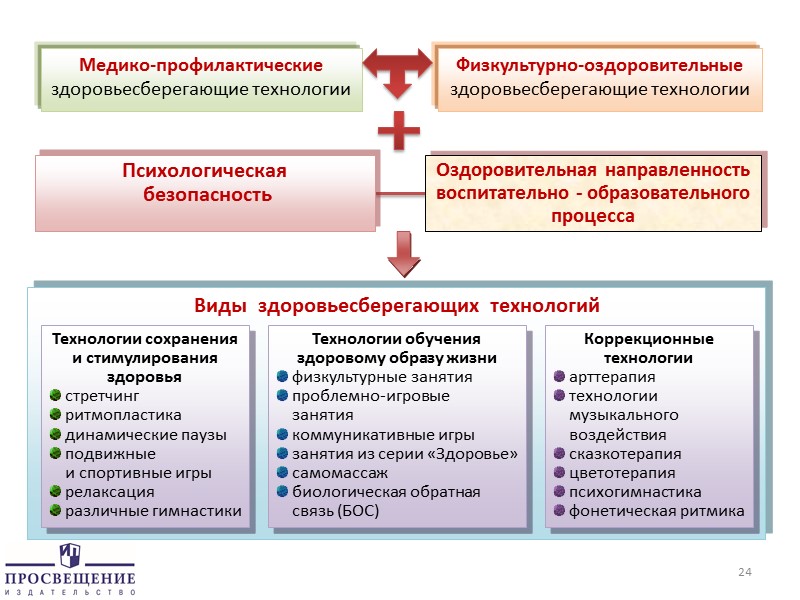 Медико-профилактические здоровьесберегающие технологии

Физкультурно-оздоровительные здоровьесберегающие технологии

Психологическая безопасность

Оздоровительная направленность воспитательно - образовательного процесса

Виды здоровьесберегающих технологий

Технологии сохранения и стимулирования здоровья
стретчинг
ритмопластика
динамические паузы
подвижные и спортивные игры
релаксация
различные гимнастики

Технологии обучения здоровому образу жизни
физкультурные занятия
проблемно-игровые занятия
коммуникативные игры
занятия из серии «Здоровье»
самомассаж
биологическая обратная связь (БОС)

Коррекционные технологии
арттерапия
технологии музыкального воздействия
сказкотерапия
цветотерапия
психогимнастика
фонетическая ритмика

ПРОСВЕЩЕНИЕ
ИЗДАТЕЛЬСТВО

24